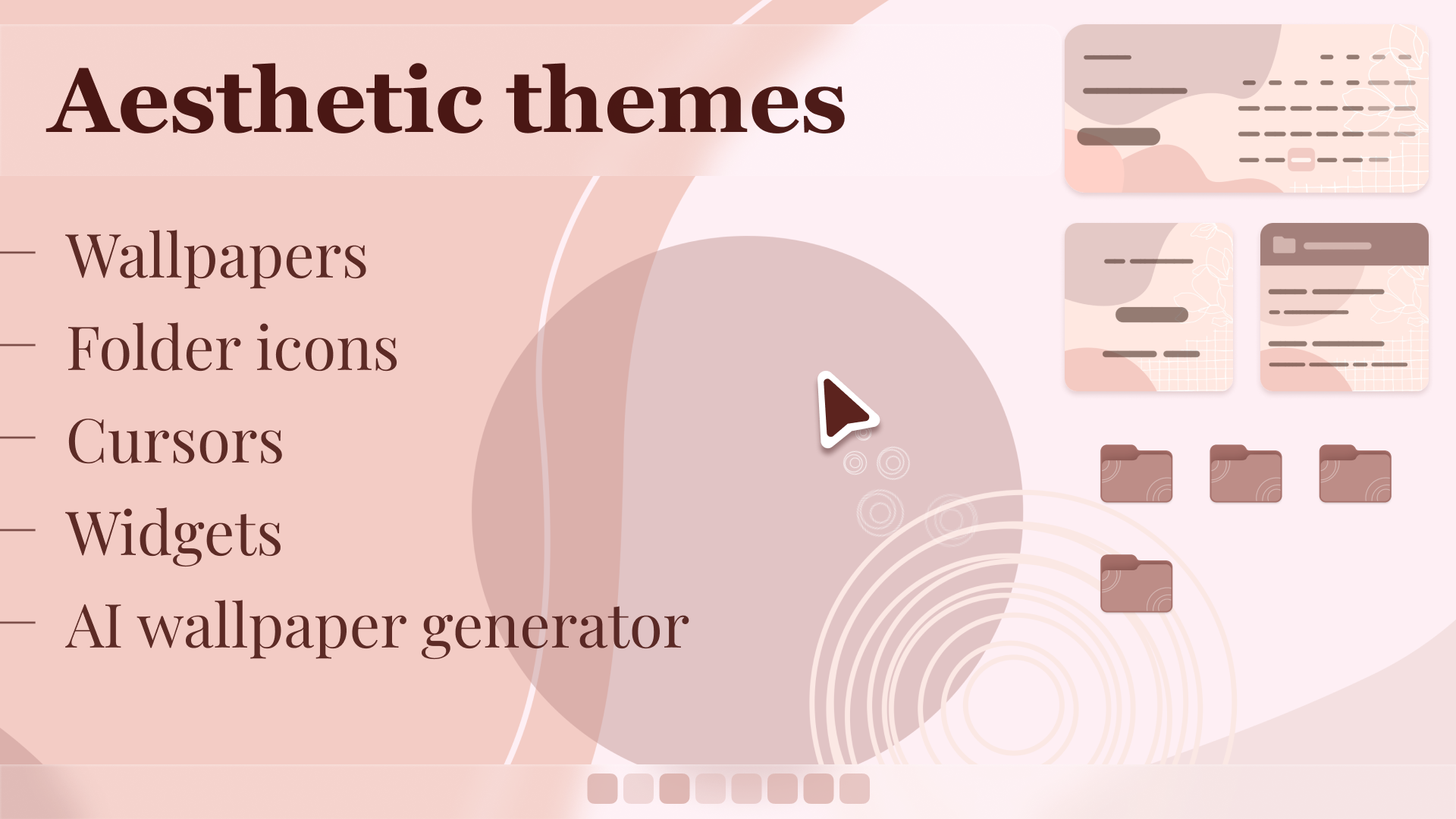 Aesthetic themes

— Wallpapers
— Folder icons
— Cursors
— Widgets
— AI wallpaper generator